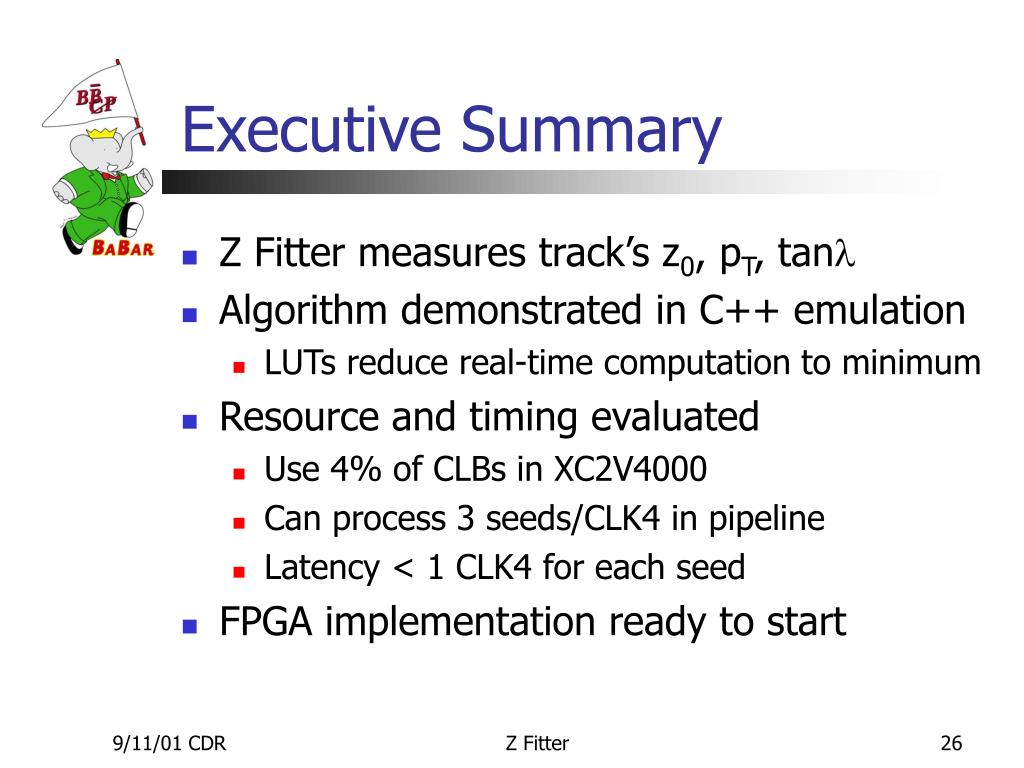 $B\bar{B}$
CP
BABAR

Executive Summary

- Z Fitter measures track's $z_0$, $p_T$, $\tan\lambda$
- Algorithm demonstrated in C++ emulation
  - LUTs reduce real-time computation to minimum
- Resource and timing evaluated
  - Use 4% of CLBs in XC2V4000
  - Can process 3 seeds/CLK4 in pipeline
  - Latency < 1 CLK4 for each seed
- FPGA implementation ready to start

9/11/01 CDR

Z Fitter

26